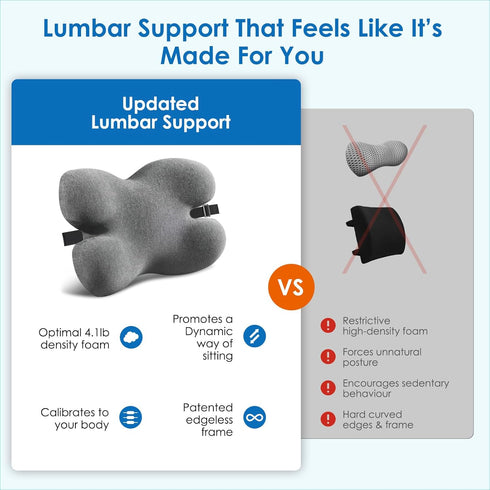 Lumbar Support That Feels Like It's Made For You

Updated Lumbar Support

Optimal 4.1lb density foam

Promotes a Dynamic way of sitting

Calibrates to your body

Patented edgeless frame

VS

Restrictive high-density foam

Forces unnatural posture

Encourages sedentary behaviour

Hard curved edges & frame